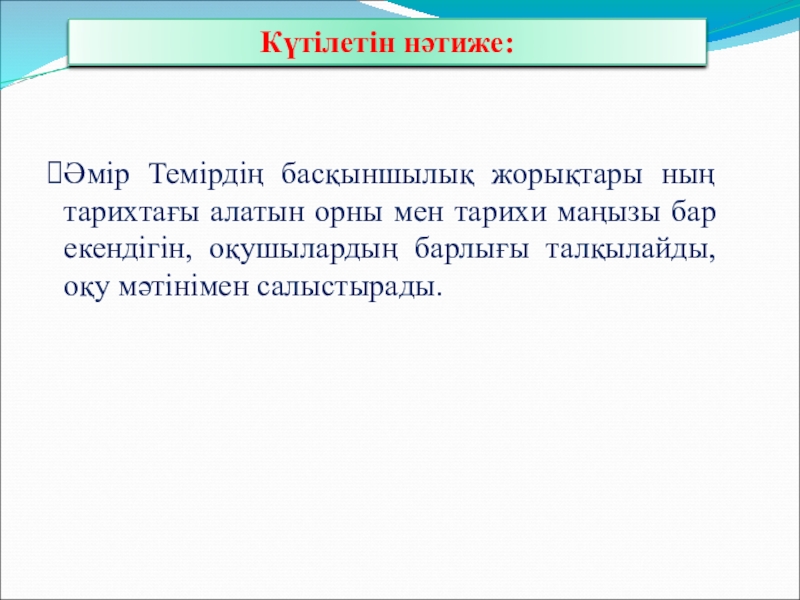 Күтілетін нәтиже:

Әмір Темірдің басқыншылық жорықтары ның тарихтағы алатын орны мен тарихи маңызы бар екендігін, оқушылардың барлығы талқылайды, оқу мәтінімен салыстырады.